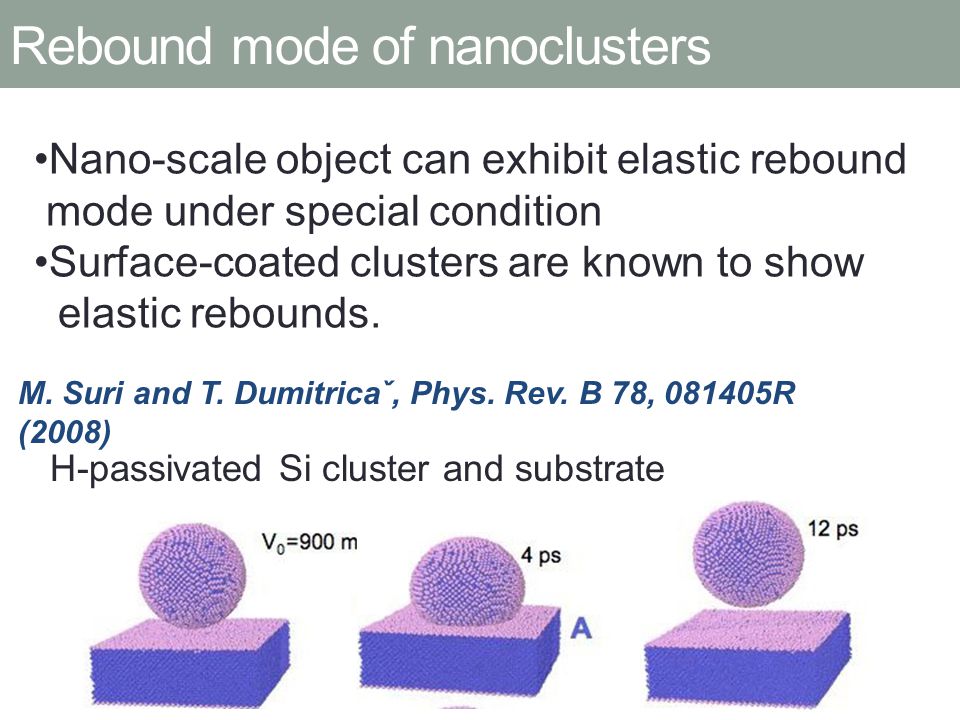 Rebound mode of nanoclusters

•Nano-scale object can exhibit elastic rebound mode under special condition
•Surface-coated clusters are known to show elastic rebounds.

M. Suri and T. Dumitricaˇ, Phys. Rev. B 78, 081405R (2008)

H-passivated Si cluster and substrate

$V_0$=900 m

4 ps

A

12 ps